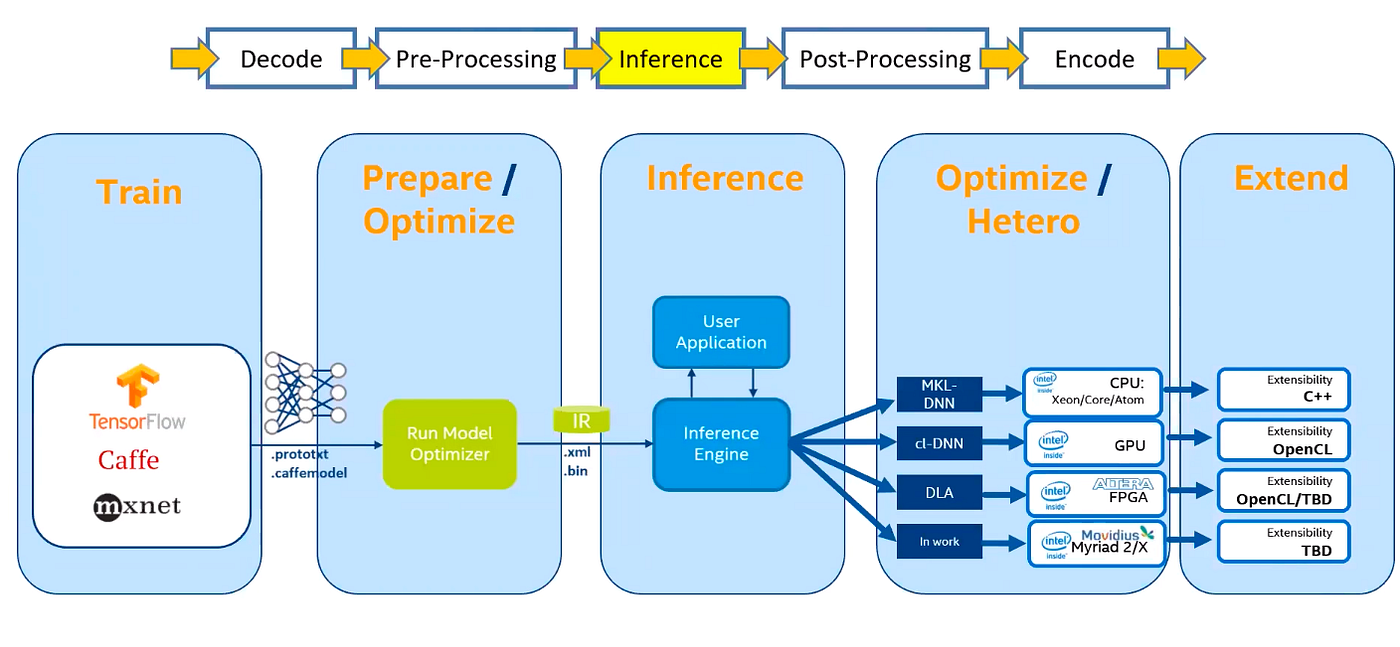 Decode
Pre-Processing
Inference
Post-Processing
Encode

Train

TensorFlow
Caffe
mxnet

.prototxt
.caffemodel

Prepare / Optimize

Run Model Optimizer

IR
.xml
.bin

Inference

User Application

Inference Engine

Optimize / Hetero

MKL-DNN
cl-DNN
DLA
In work

intel inside CPU: Xeon/Core/Atom
intel inside GPU
intel inside ALTERA FPGA
intel inside Movidius Myriad 2/X

Extend

Extensibility C++
Extensibility OpenCL
Extensibility OpenCL/TBD
Extensibility TBD